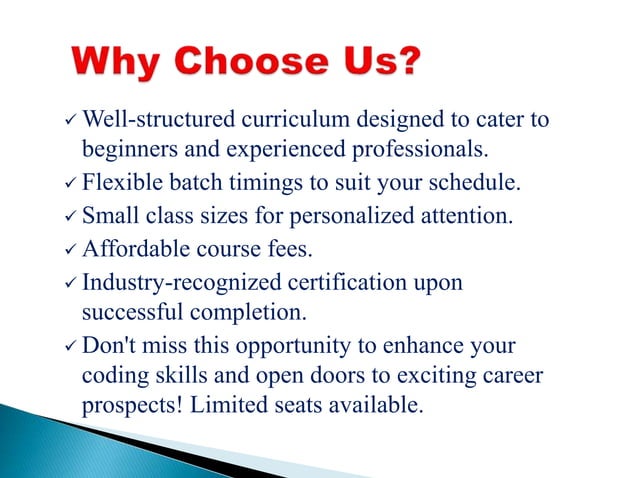 Why Choose Us?

✓ Well-structured curriculum designed to cater to beginners and experienced professionals.
✓ Flexible batch timings to suit your schedule.
✓ Small class sizes for personalized attention.
✓ Affordable course fees.
✓ Industry-recognized certification upon successful completion.
✓ Don't miss this opportunity to enhance your coding skills and open doors to exciting career prospects! Limited seats available.